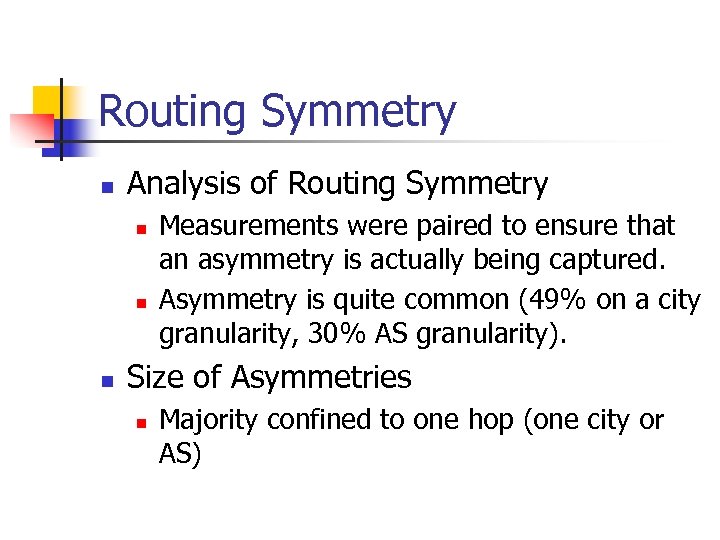 Routing Symmetry

- Analysis of Routing Symmetry
  - Measurements were paired to ensure that an asymmetry is actually being captured.
  - Asymmetry is quite common (49% on a city granularity, 30% AS granularity).
- Size of Asymmetries
  - Majority confined to one hop (one city or AS)